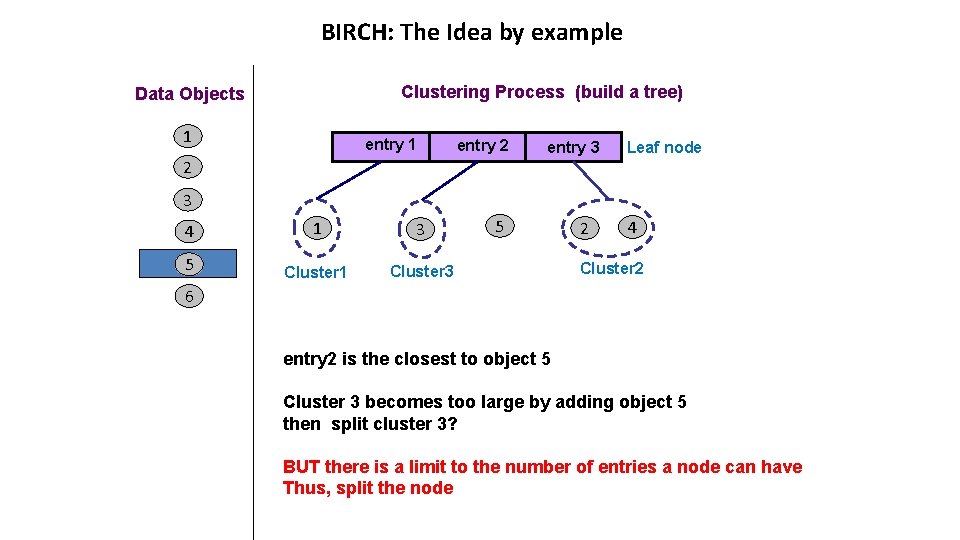 BIRCH: The Idea by example

Data Objects

1
2
3
4
5
6

Clustering Process (build a tree)

entry 1 entry 2 entry 3 Leaf node

1 3 5 2 4

Cluster1 Cluster3 Cluster2

entry2 is the closest to object 5

Cluster 3 becomes too large by adding object 5 then split cluster 3?

BUT there is a limit to the number of entries a node can have Thus, split the node